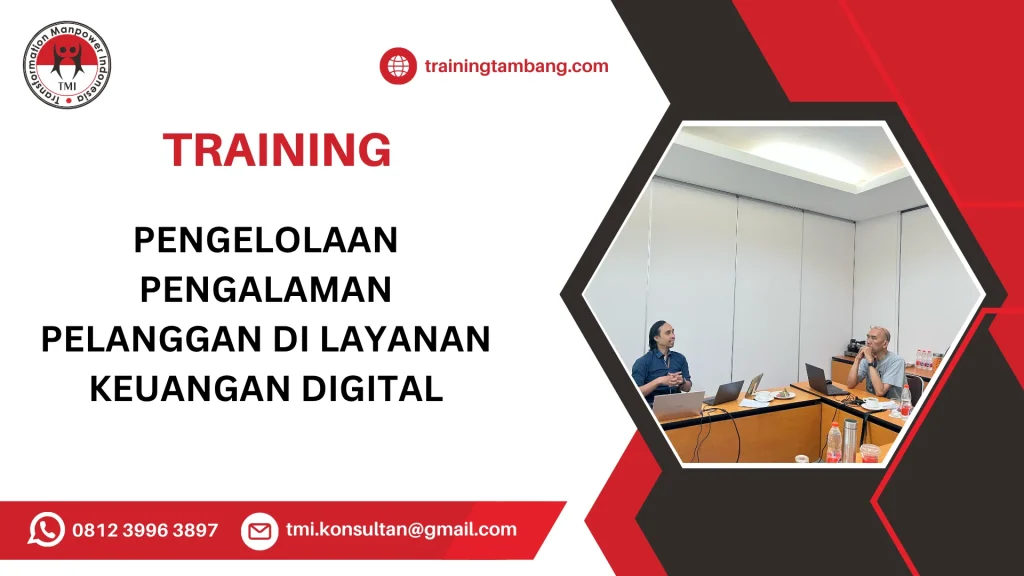 Transformation Manpower Indonesia
TMI

trainingtambang.com

TRAINING

PENGELOLAAN PENGALAMAN PELANGGAN DI LAYANAN KEUANGAN DIGITAL

0812 3996 3897

tmi.konsultan@gmail.com